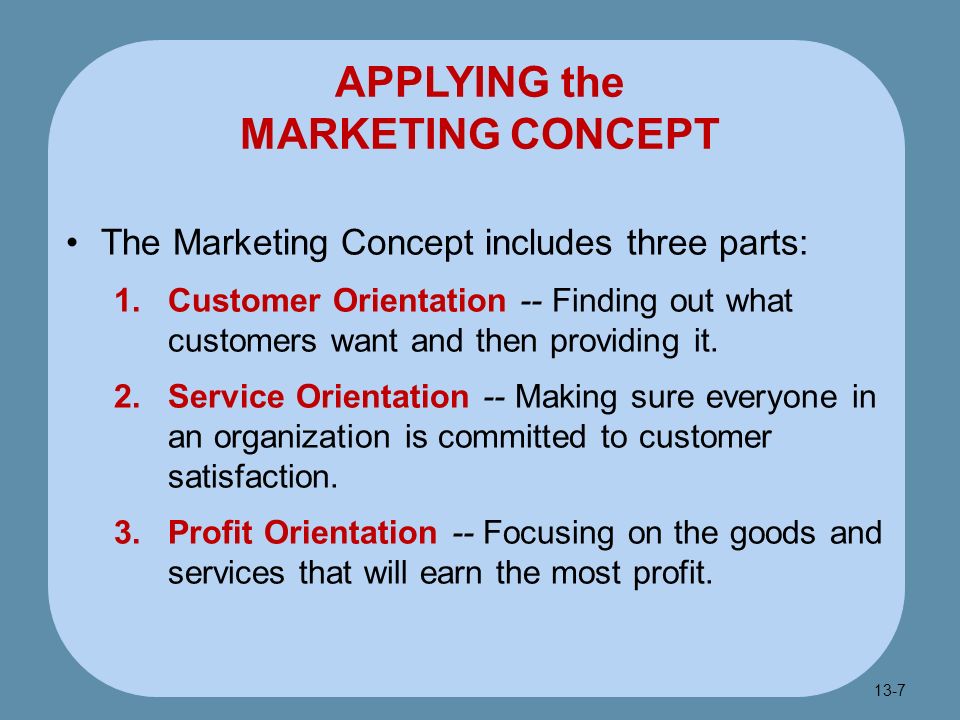 APPLYING the
MARKETING CONCEPT

• The Marketing Concept includes three parts:

1. Customer Orientation -- Finding out what customers want and then providing it.

2. Service Orientation -- Making sure everyone in an organization is committed to customer satisfaction.

3. Profit Orientation -- Focusing on the goods and services that will earn the most profit.

13-7